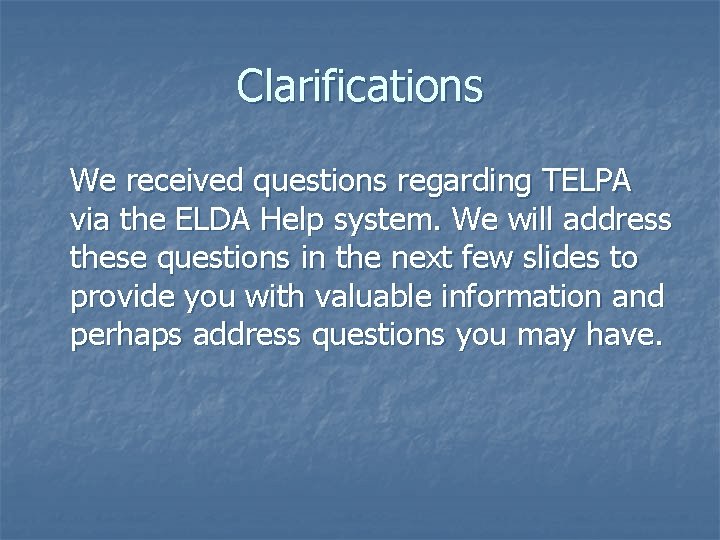 Clarifications

We received questions regarding TELPA via the ELDA Help system. We will address these questions in the next few slides to provide you with valuable information and perhaps address questions you may have.